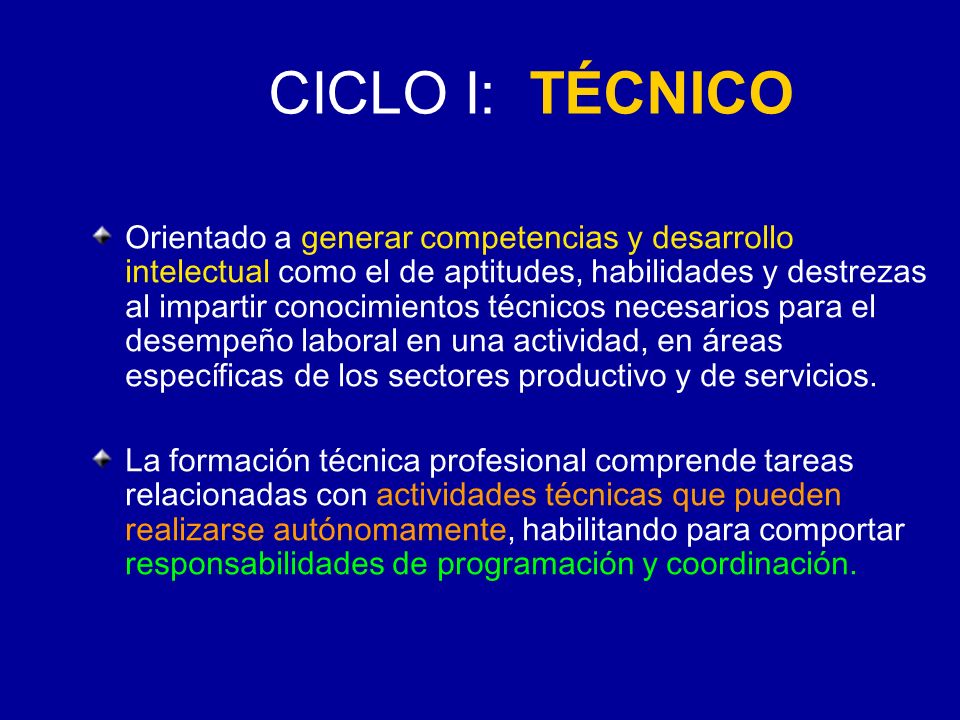 CICLO I: TÉCNICO

Orientado a generar competencias y desarrollo intelectual como el de aptitudes, habilidades y destrezas al impartir conocimientos técnicos necesarios para el desempeño laboral en una actividad, en áreas específicas de los sectores productivo y de servicios.

La formación técnica profesional comprende tareas relacionadas con actividades técnicas que pueden realizarse autónomamente, habilitando para comportar responsabilidades de programación y coordinación.